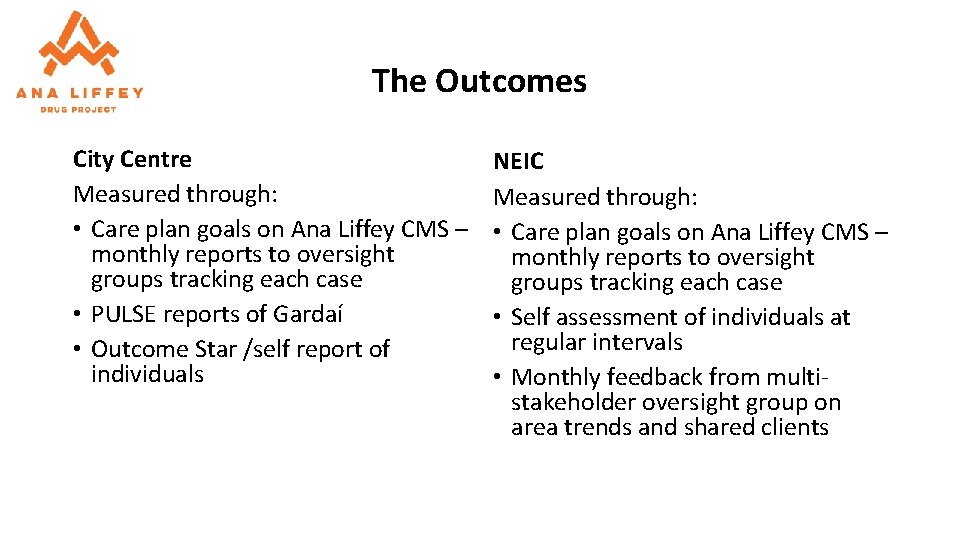 ANA LIFFEY
DRUG PROJECT

The Outcomes

City Centre
Measured through:
• Care plan goals on Ana Liffey CMS – monthly reports to oversight groups tracking each case
• PULSE reports of Gardaí
• Outcome Star /self report of individuals

NEIC
Measured through:
• Care plan goals on Ana Liffey CMS – monthly reports to oversight groups tracking each case
• Self assessment of individuals at regular intervals
• Monthly feedback from multi-stakeholder oversight group on area trends and shared clients